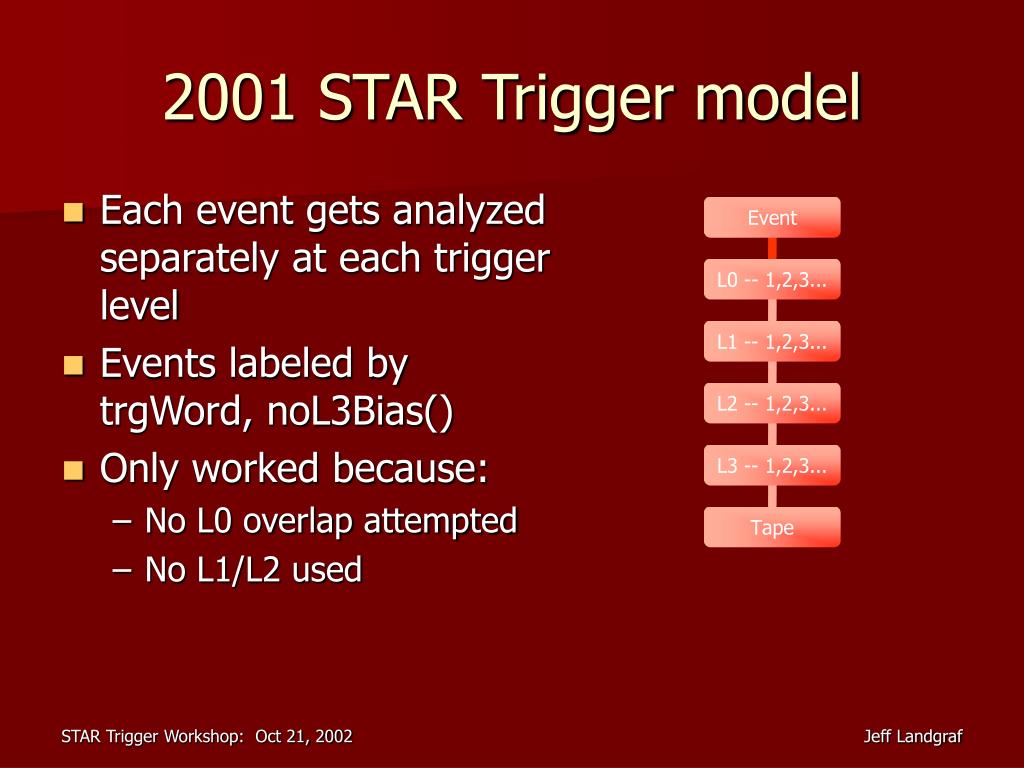 2001 STAR Trigger model

- Each event gets analyzed separately at each trigger level
- Events labeled by trgWord, noL3Bias()
- Only worked because:
  – No L0 overlap attempted
  – No L1/L2 used

Event

L0 -- 1,2,3...

L1 -- 1,2,3...

L2 -- 1,2,3...

L3 -- 1,2,3...

Tape

STAR Trigger Workshop: Oct 21, 2002

Jeff Landgraf